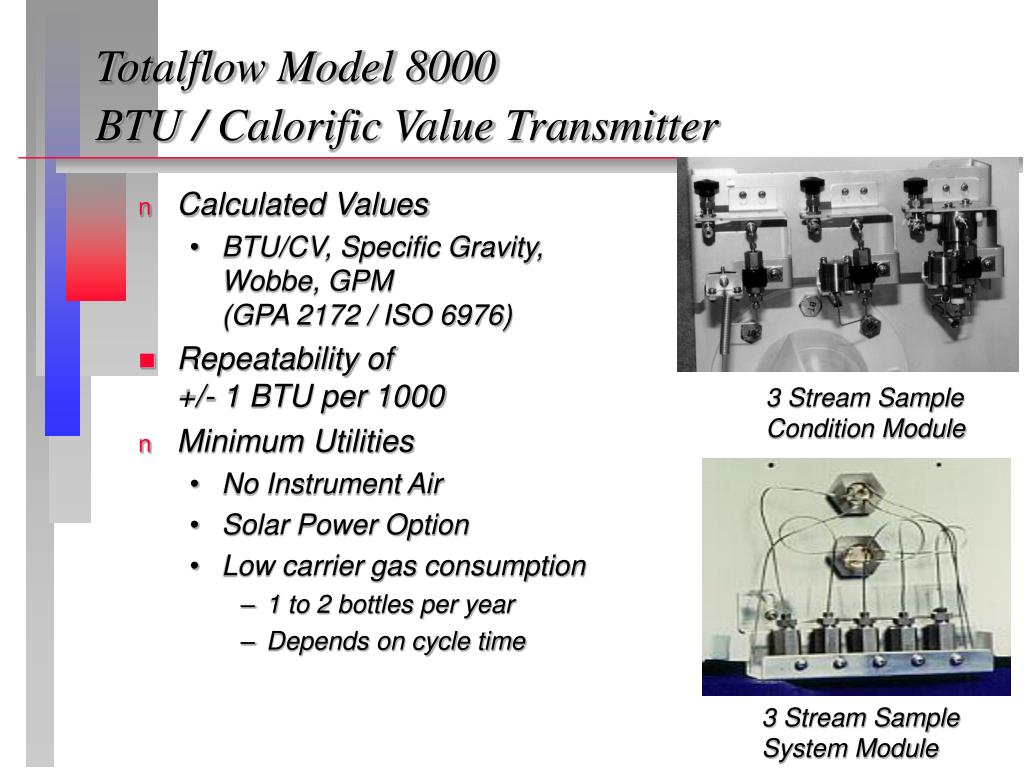 Totalflow Model 8000
BTU / Calorific Value Transmitter

n Calculated Values
• BTU/CV, Specific Gravity, Wobbe, GPM
(GPA 2172 / ISO 6976)

■ Repeatability of
+/- 1 BTU per 1000

n Minimum Utilities
• No Instrument Air
• Solar Power Option
• Low carrier gas consumption
– 1 to 2 bottles per year
– Depends on cycle time

3 Stream Sample
Condition Module

3 Stream Sample
System Module